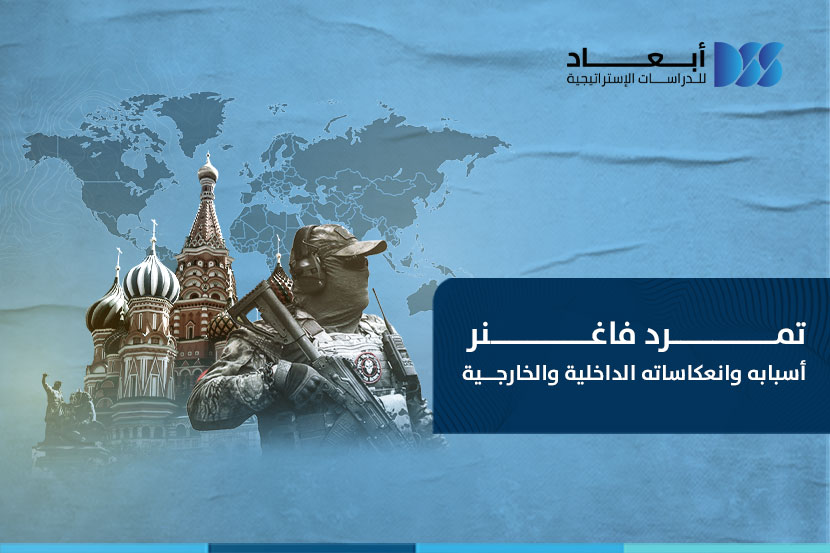 أبعاد
للدراسات الإستراتيجية

تمرد فاغنر
أسبابه وانعكاساته الداخلية والخارجية